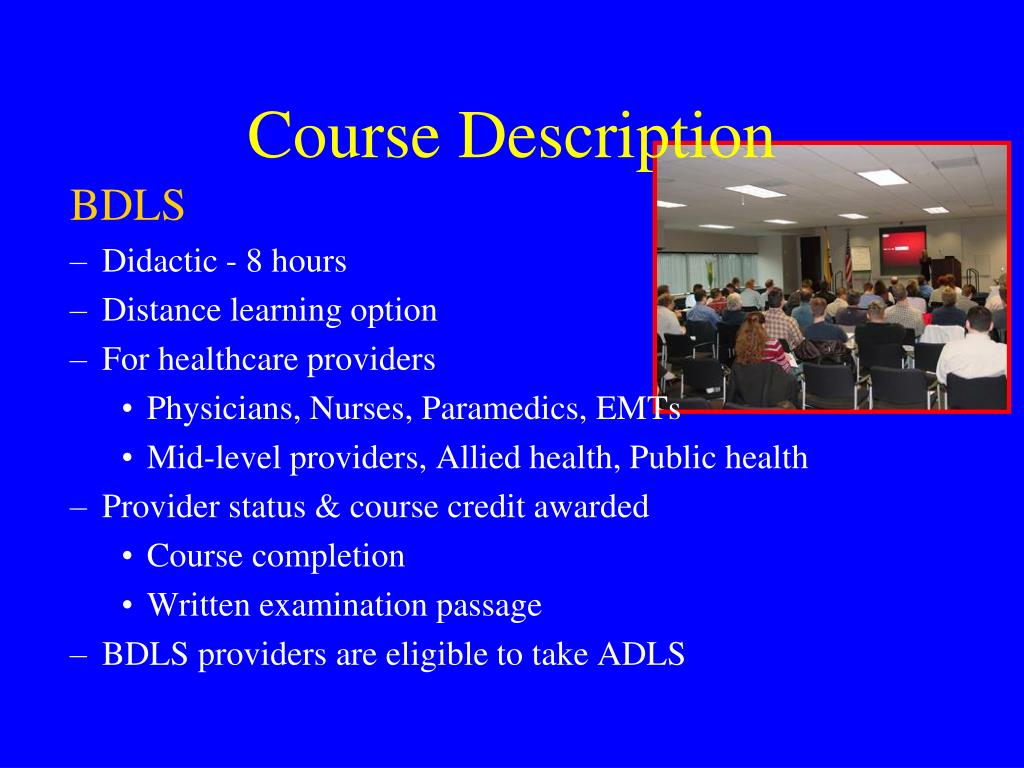 Course Description

BDLS

– Didactic - 8 hours
– Distance learning option
– For healthcare providers
  • Physicians, Nurses, Paramedics, EMTs
  • Mid-level providers, Allied health, Public health
– Provider status & course credit awarded
  • Course completion
  • Written examination passage
– BDLS providers are eligible to take ADLS